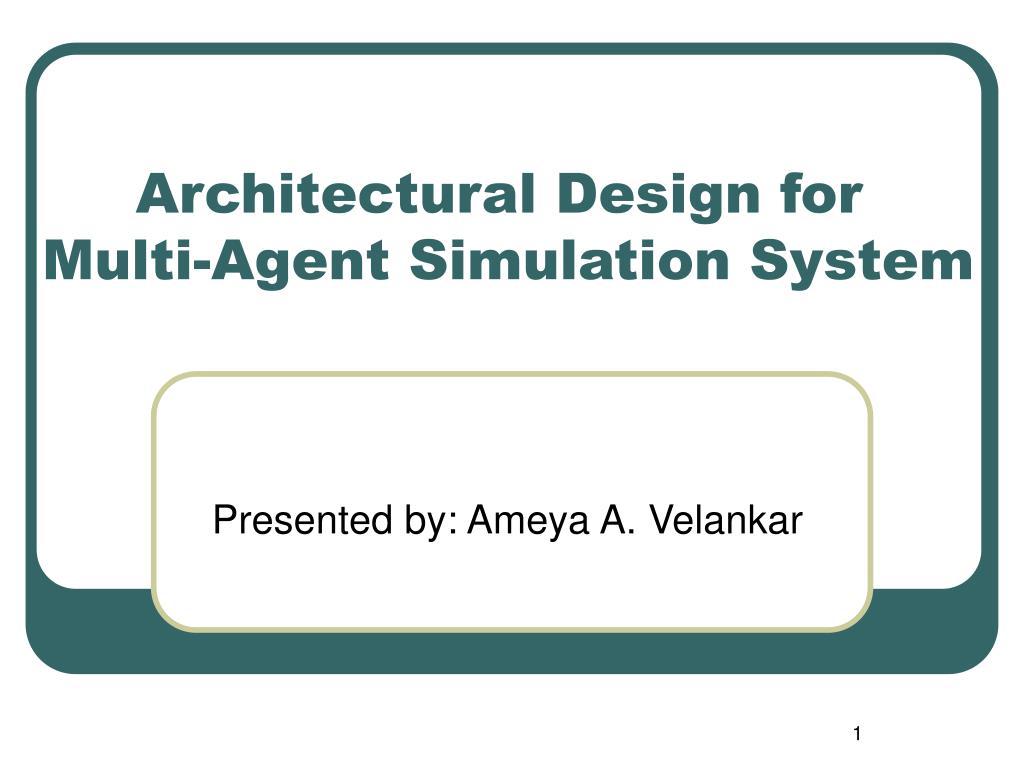 Architectural Design for Multi-Agent Simulation System

Presented by: Ameya A. Velankar

1